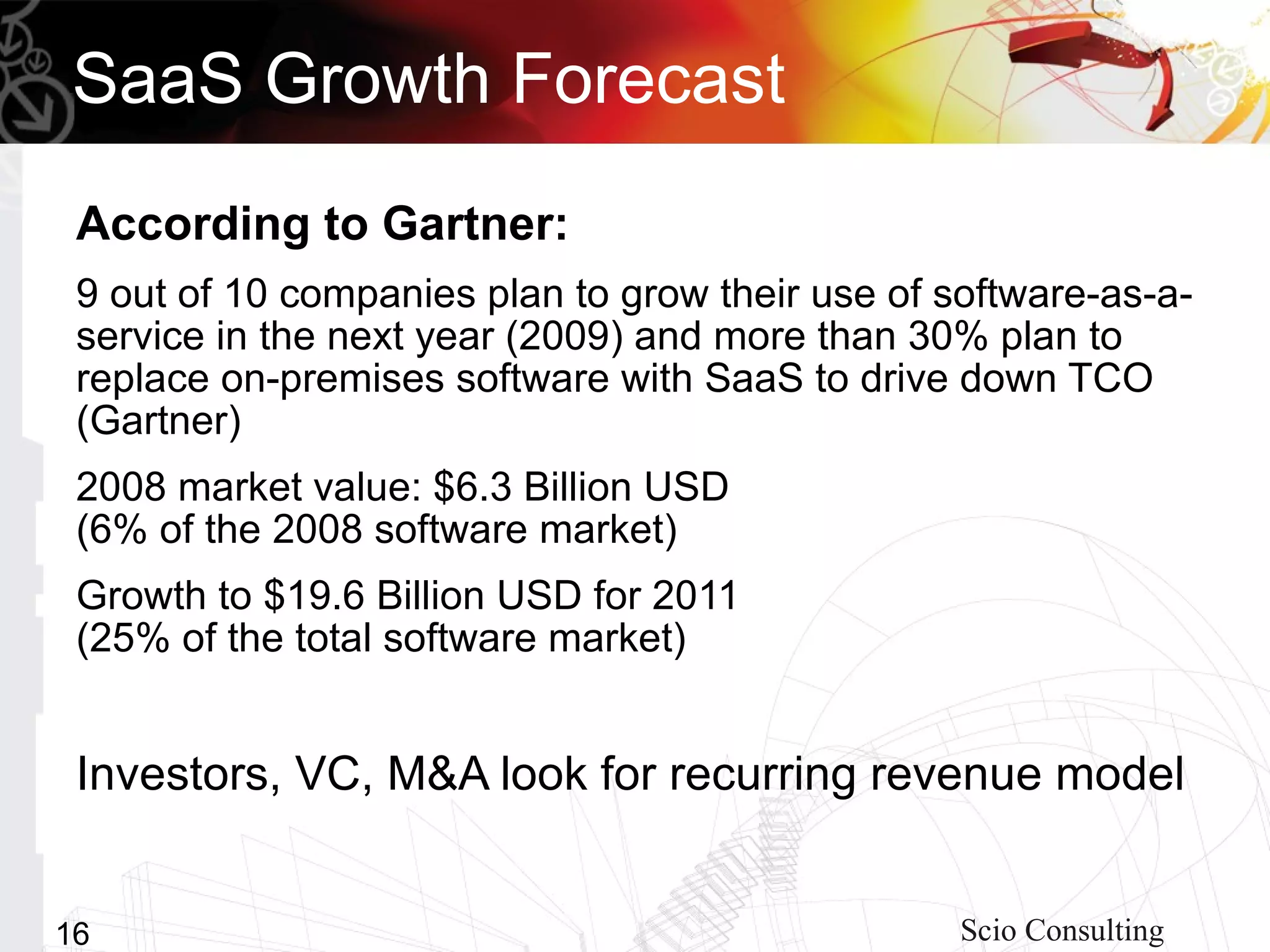 SaaS Growth Forecast

According to Gartner:

9 out of 10 companies plan to grow their use of software-as-a-service in the next year (2009) and more than 30% plan to replace on-premises software with SaaS to drive down TCO (Gartner)

2008 market value: \$6.3 Billion USD
(6% of the 2008 software market)

Growth to \$19.6 Billion USD for 2011
(25% of the total software market)

Investors, VC, M&A look for recurring revenue model

16

Scio Consulting